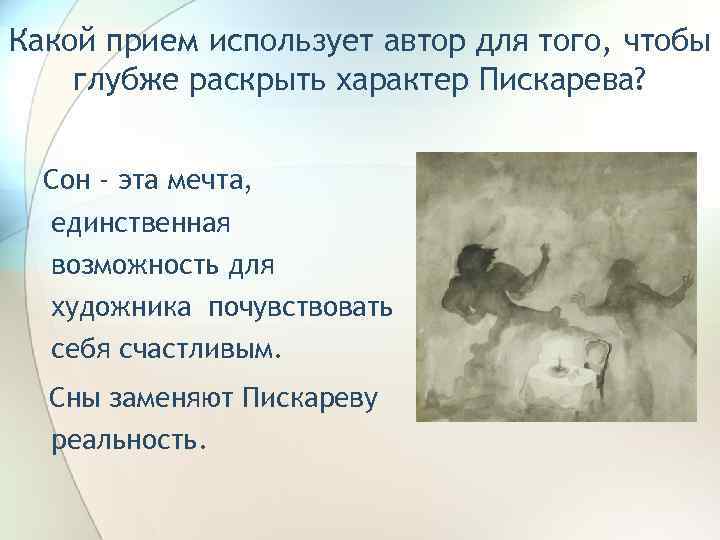 Какой прием использует автор для того, чтобы глубже раскрыть характер Пискарева?

Сон - эта мечта, единственная возможность для художника почувствовать себя счастливым.

Сны заменяют Пискареву реальность.